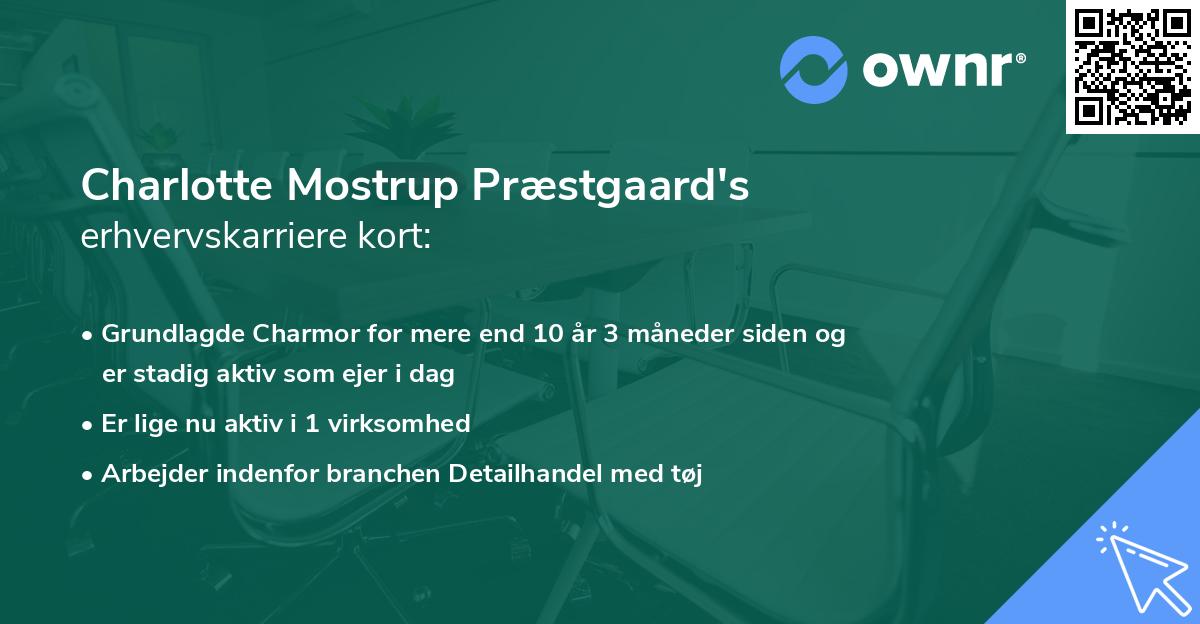 ownr®

Charlotte Mostrup Præstgaard's
erhvervskarriere kort:

• Grundlagde Charmor for mere end 10 år 3 måneder siden og er stadig aktiv som ejer i dag
• Er lige nu aktiv i 1 virksomhed
• Arbejder indenfor branchen Detailhandel med tøj